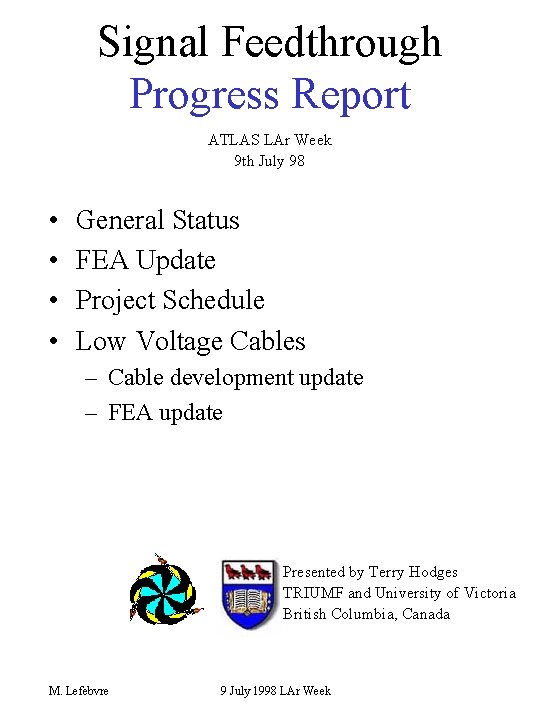 Signal Feedthrough
Progress Report

ATLAS LAr Week
9th July 98

• General Status
• FEA Update
• Project Schedule
• Low Voltage Cables
– Cable development update
– FEA update

Presented by Terry Hodges
TRIUMF and University of Victoria
British Columbia, Canada

M. Lefebvre

9 July 1998 LAr Week